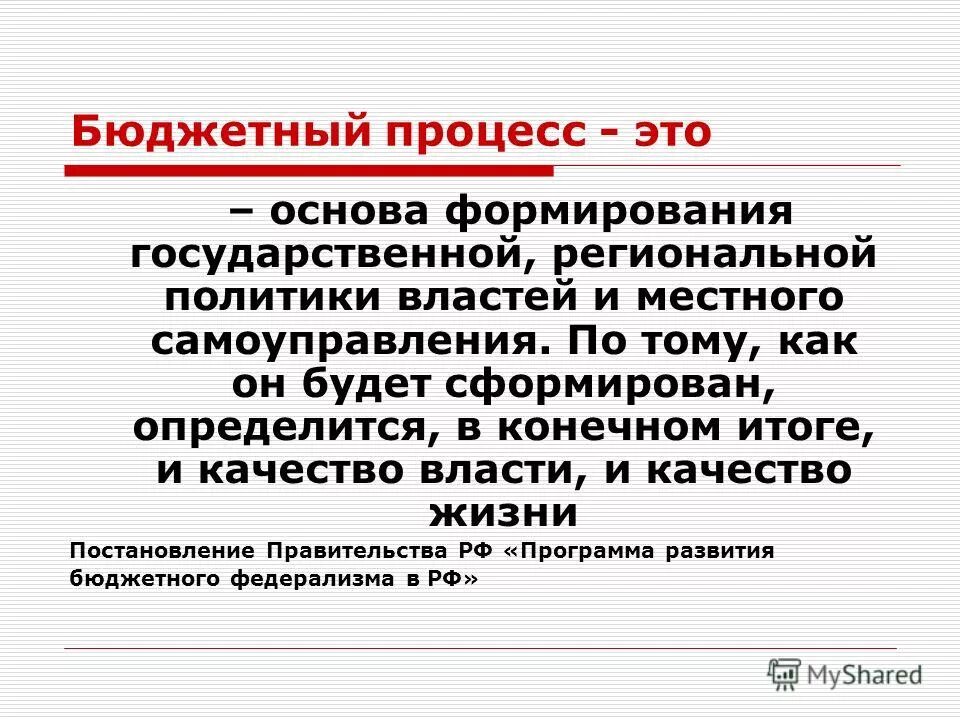 Бюджетный процесс - это

– основа формирования государственной, региональной политики властей и местного самоуправления. По тому, как он будет сформирован, определится, в конечном итоге, и качество власти, и качество жизни

Постановление Правительства РФ «Программа развития бюджетного федерализма в РФ»

MyShared